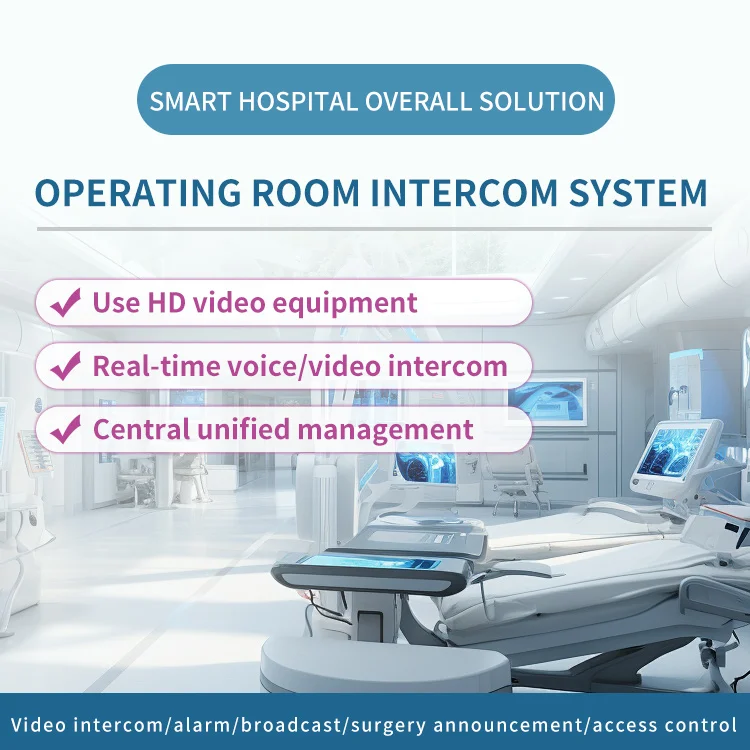 SMART HOSPITAL OVERALL SOLUTION

OPERATING ROOM INTERCOM SYSTEM

✔ Use HD video equipment

✔ Real-time voice/video intercom

✔ Central unified management

Video intercom/alarm/broadcast/surgery announcement/access control